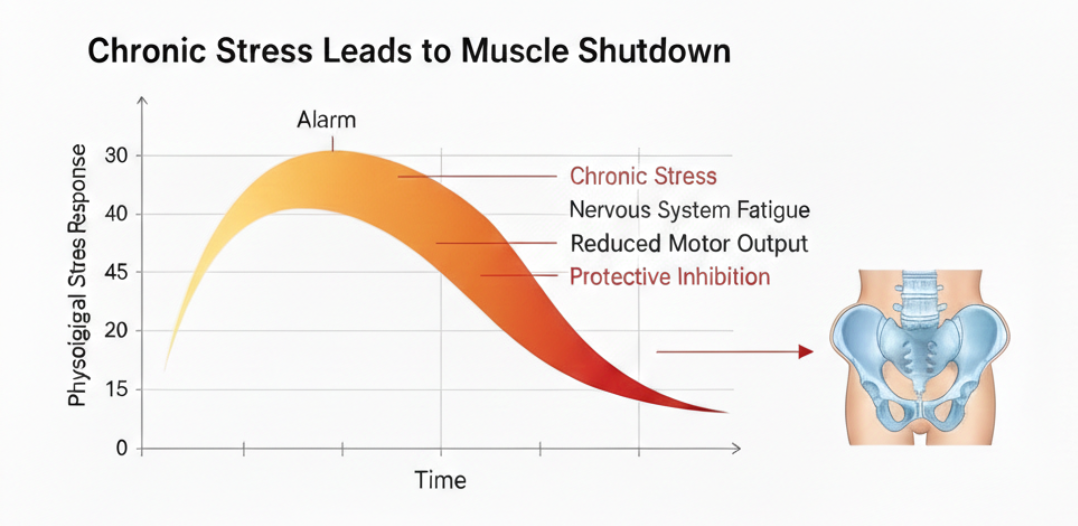 Chronic Stress Leads to Muscle Shutdown

Alarm

Physoigigal Stres Response

30
40
45
20
15
0

Chronic Stress
Nervous System Fatigue
Reduced Motor Output
Protective Inhibition

Time